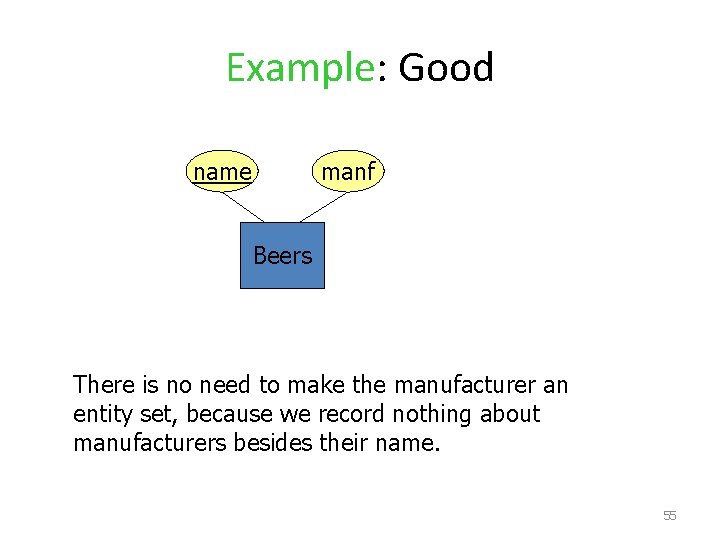 Example: Good

name

manf

Beers

There is no need to make the manufacturer an entity set, because we record nothing about manufacturers besides their name.

55